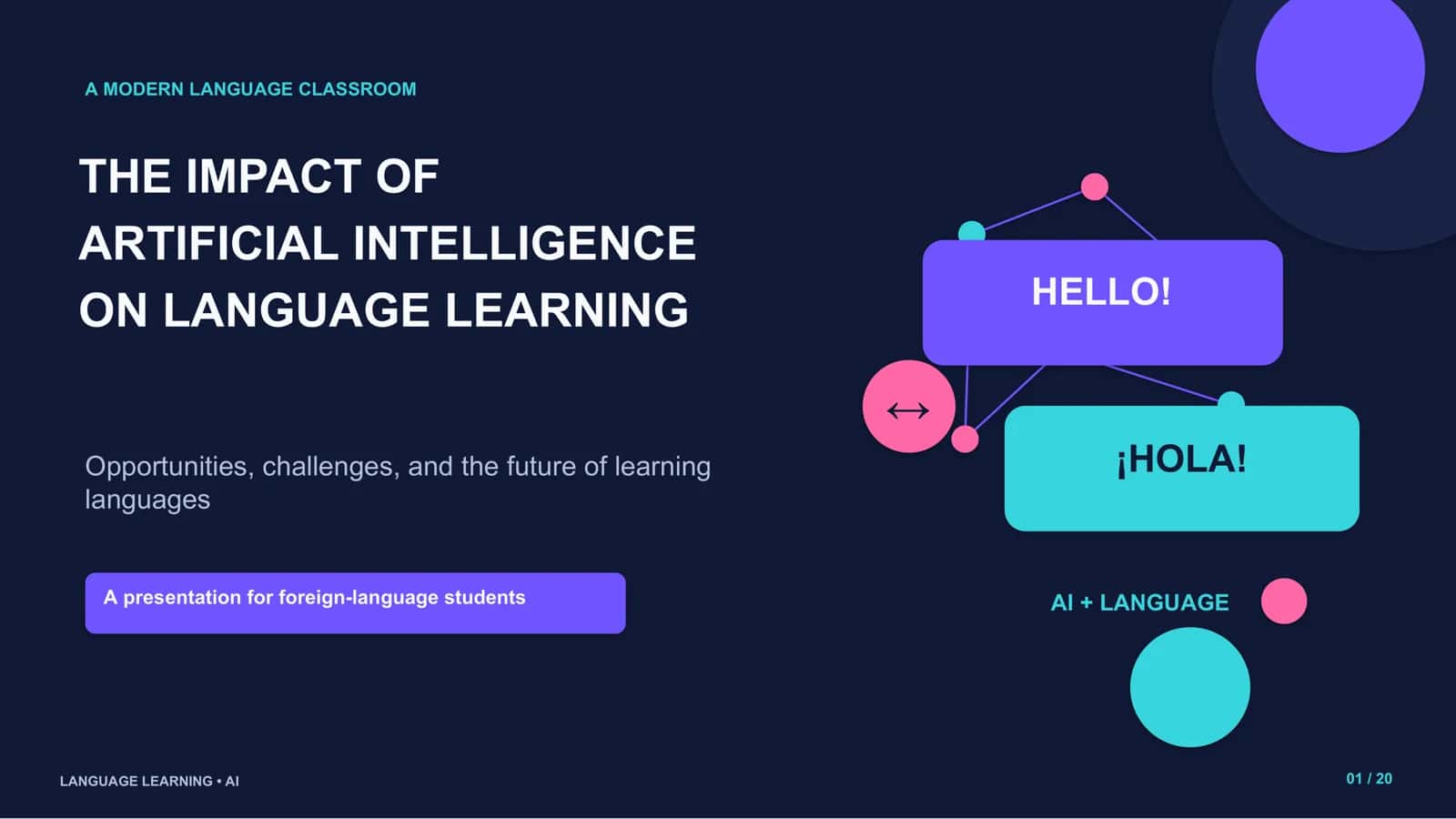 A MODERN LANGUAGE CLASSROOM

THE IMPACT OF
ARTIFICIAL INTELLIGENCE
ON LANGUAGE LEARNING

Opportunities, challenges, and the future of learning languages

A presentation for foreign-language students

HELLO!

↔

¡HOLA!

AI + LANGUAGE

LANGUAGE LEARNING • AI

01 / 20